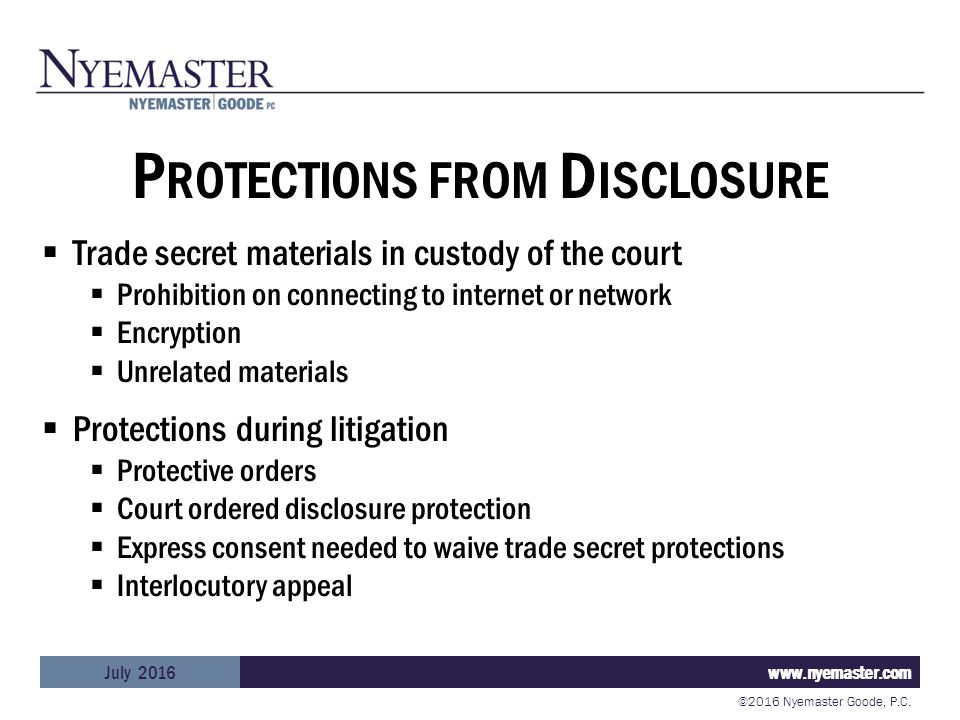 NYEMASTER
NYEMASTER | GOODE PC

PROTECTIONS FROM DISCLOSURE

▪ Trade secret materials in custody of the court
▪ Prohibition on connecting to internet or network
▪ Encryption
▪ Unrelated materials

▪ Protections during litigation
▪ Protective orders
▪ Court ordered disclosure protection
▪ Express consent needed to waive trade secret protections
▪ Interlocutory appeal

July 2016

www.nyemaster.com

©2016 Nyemaster Goode, P.C.